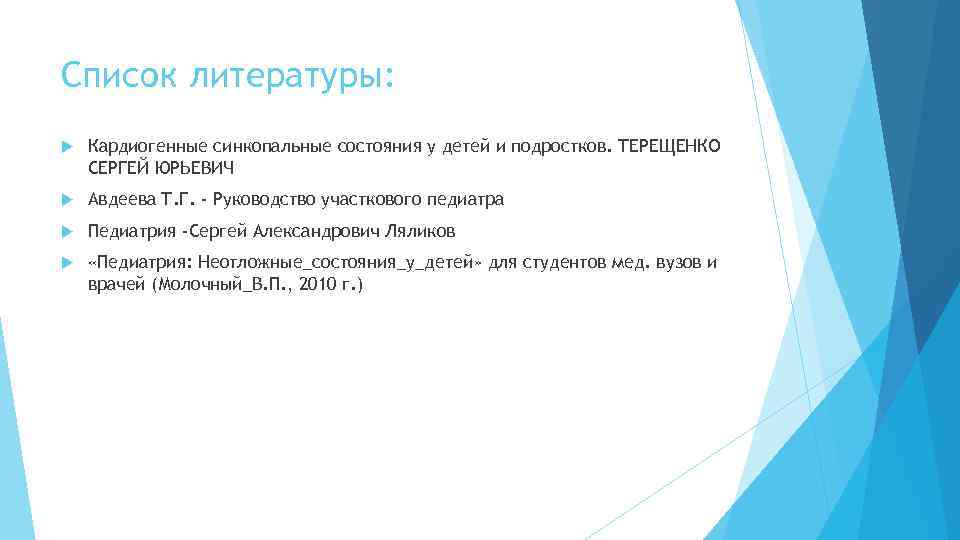 Список литературы:

Кардиогенные синкопальные состояния у детей и подростков. ТЕРЕЩЕНКО СЕРГЕЙ ЮРЬЕВИЧ

Авдеева Т.Г. - Руководство участкового педиатра

Педиатрия -Сергей Александрович Ляликов

«Педиатрия: Неотложные_состояния_у_детей» для студентов мед. вузов и врачей (Молочный_В.П., 2010 г.)